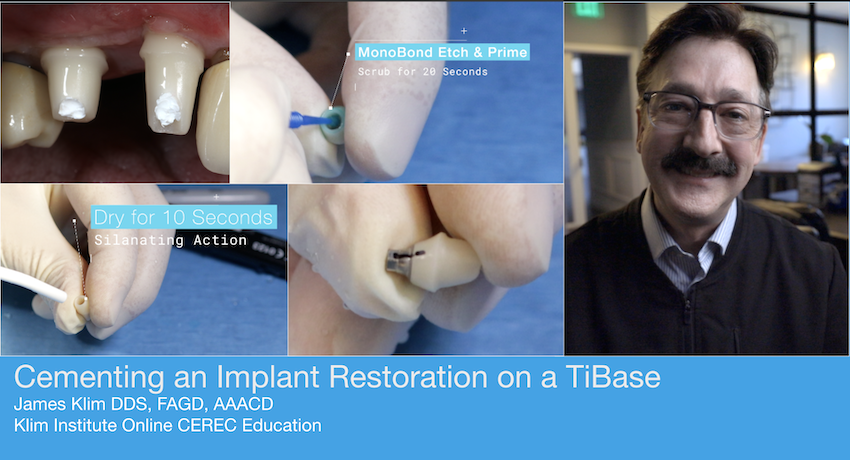 MonoBond Etch & Prime
Scrub for 20 Seconds

Dry for 10 Seconds
Silanating Action

Cementing an Implant Restoration on a TiBase
James Klim DDS, FAGD, AAACD
Klim Institute Online CEREC Education